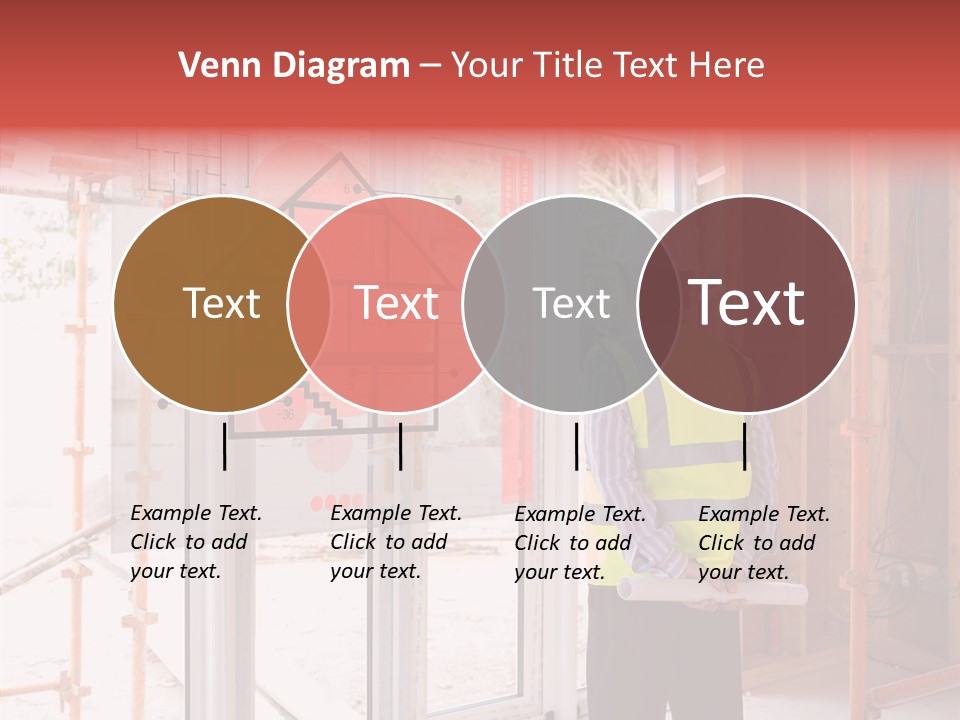 Venn Diagram – Your Title Text Here

Text

Text

Text

Text

Example Text. Click to add your text.

Example Text. Click to add your text.

Example Text. Click to add your text.

Example Text. Click to add your text.